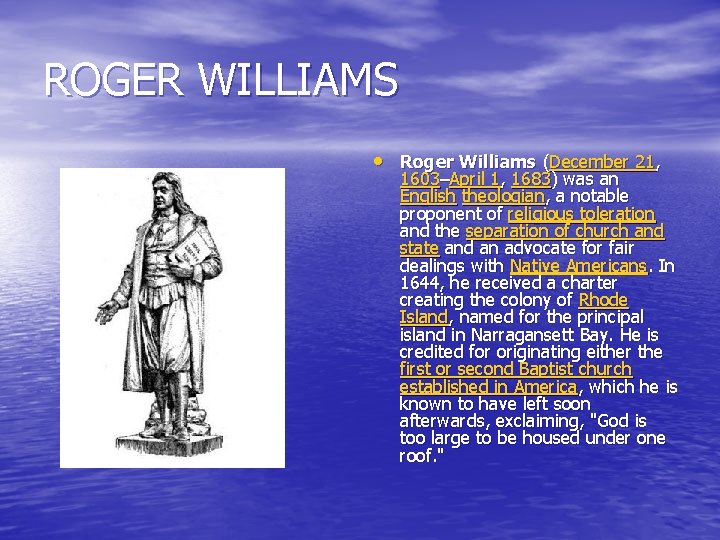 ROGER WILLIAMS

• Roger Williams (December 21, 1603–April 1, 1683) was an English theologian, a notable proponent of religious toleration and the separation of church and state and an advocate for fair dealings with Native Americans. In 1644, he received a charter creating the colony of Rhode Island, named for the principal island in Narragansett Bay. He is credited for originating either the first or second Baptist church established in America, which he is known to have left soon afterwards, exclaiming, "God is too large to be housed under one roof."